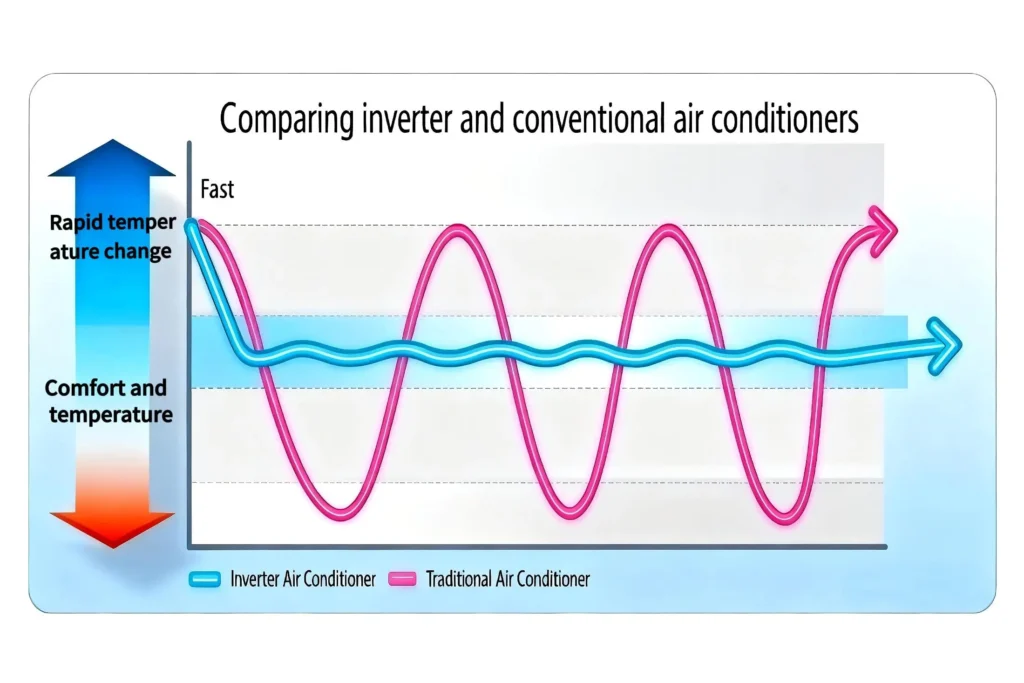 Comparing inverter and conventional air conditioners

Fast

Rapid temper ature change

Comfort and temperature

Inverter Air Conditioner
Traditional Air Conditioner